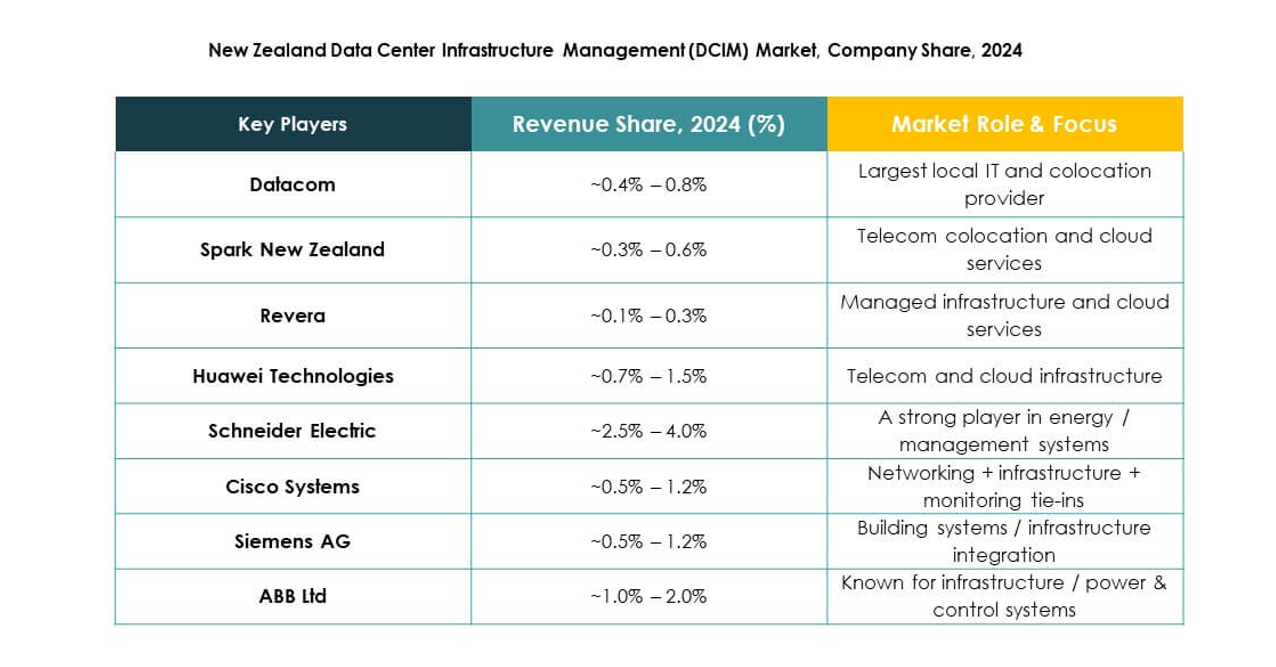 New Zealand Data Center Infrastructure Management (DCIM) Market, Company Share, 2024

| Key Players | Revenue Share, 2024 (%) | Market Role & Focus |
|---|---|---|
| Datacom | ~0.4% – 0.8% | Largest local IT and colocation provider |
| Spark New Zealand | ~0.3% – 0.6% | Telecom colocation and cloud services |
| Revera | ~0.1% – 0.3% | Managed infrastructure and cloud services |
| Huawei Technologies | ~0.7% – 1.5% | Telecom and cloud infrastructure |
| Schneider Electric | ~2.5% – 4.0% | A strong player in energy / management systems |
| Cisco Systems | ~0.5% – 1.2% | Networking + infrastructure + monitoring tie-ins |
| Siemens AG | ~0.5% – 1.2% | Building systems / infrastructure integration |
| ABB Ltd | ~1.0% – 2.0% | Known for infrastructure / power & control systems |